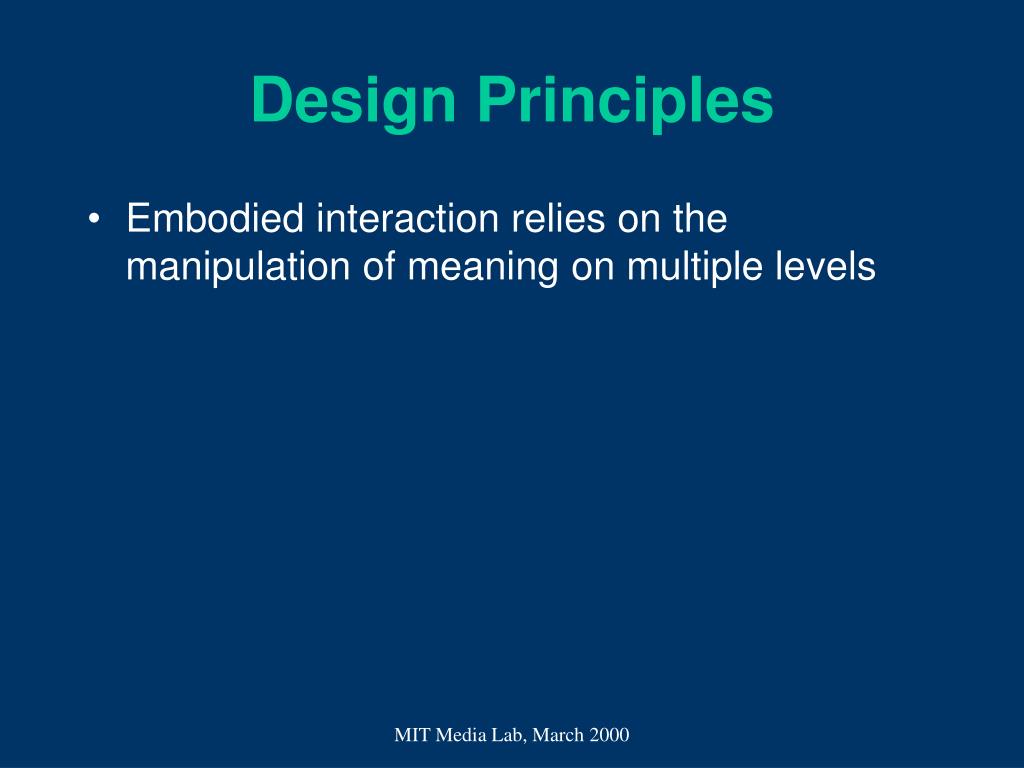 Design Principles

• Embodied interaction relies on the manipulation of meaning on multiple levels

MIT Media Lab, March 2000